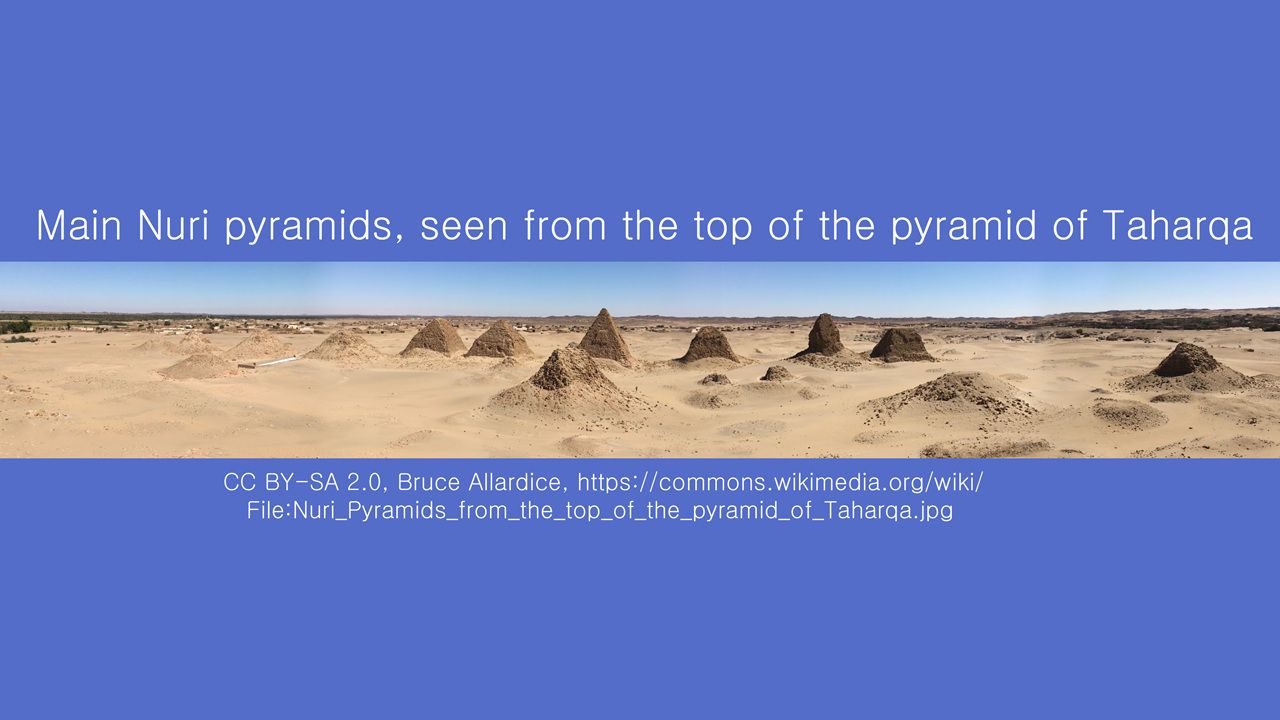 Main Nuri pyramids, seen from the top of the pyramid of Taharqa

CC BY-SA 2.0, Bruce Allardice, https://commons.wikimedia.org/wiki/File:Nuri_Pyramids_from_the_top_of_the_pyramid_of_Taharqa.jpg